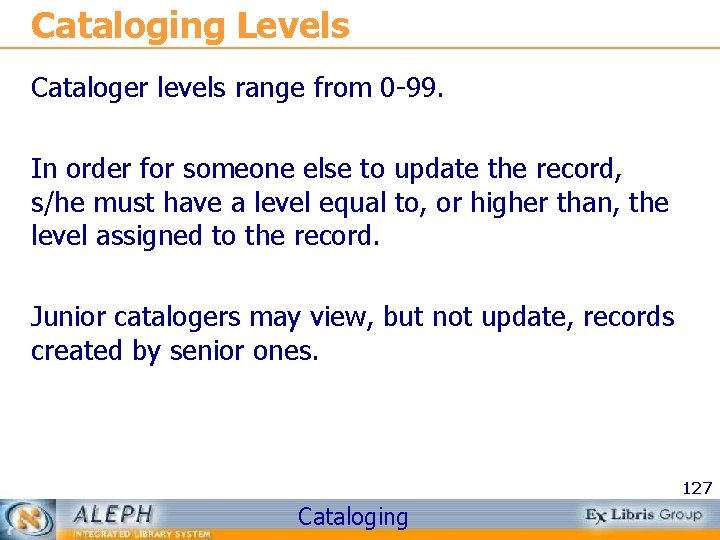 Cataloging Levels

Cataloger levels range from 0-99.

In order for someone else to update the record, s/he must have a level equal to, or higher than, the level assigned to the record.

Junior catalogers may view, but not update, records created by senior ones.

127

ALEPH
INTEGRATED LIBRARY SYSTEM

Cataloging

Ex Libris Group